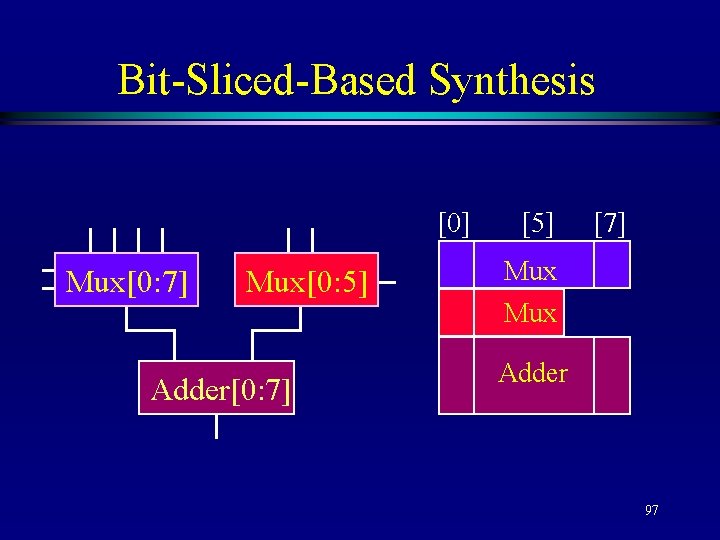 Bit-Sliced-Based Synthesis

Mux[0:7]

Mux[0:5]

Adder[0:7]

[0] [5] [7]

Mux

Mux

Adder

97